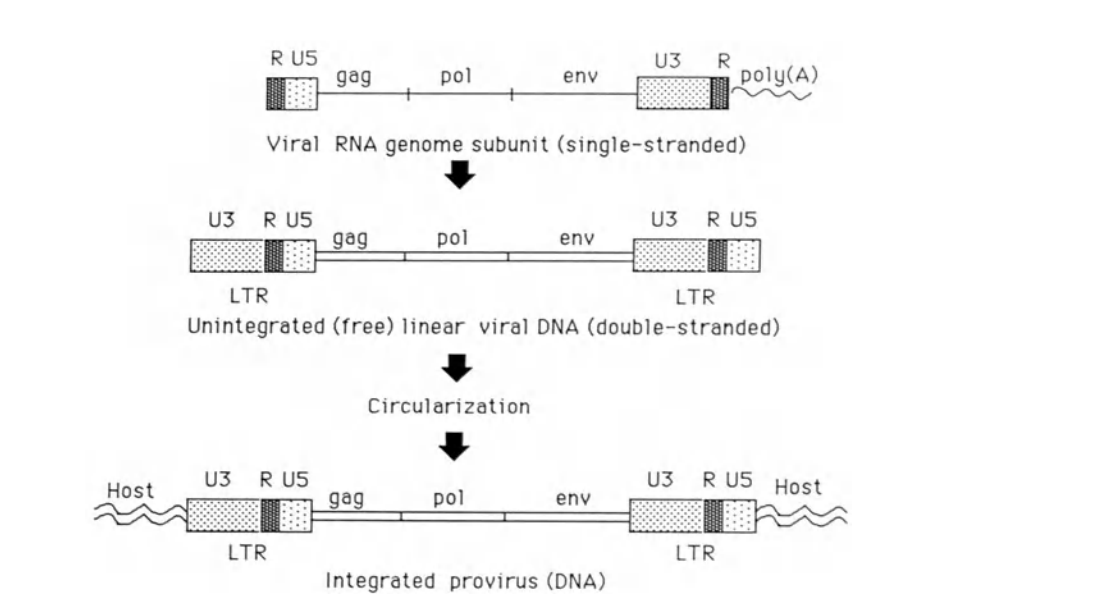 R U5 gag pol env U3 R poly(A)

Viral RNA genome subunit (single-stranded)

U3 R U5 gag pol env U3 R U5

LTR LTR

Unintegrated (free) linear viral DNA (double-stranded)

Circularization

Host U3 R U5 gag pol env U3 R U5 Host

LTR LTR

Integrated provirus (DNA)